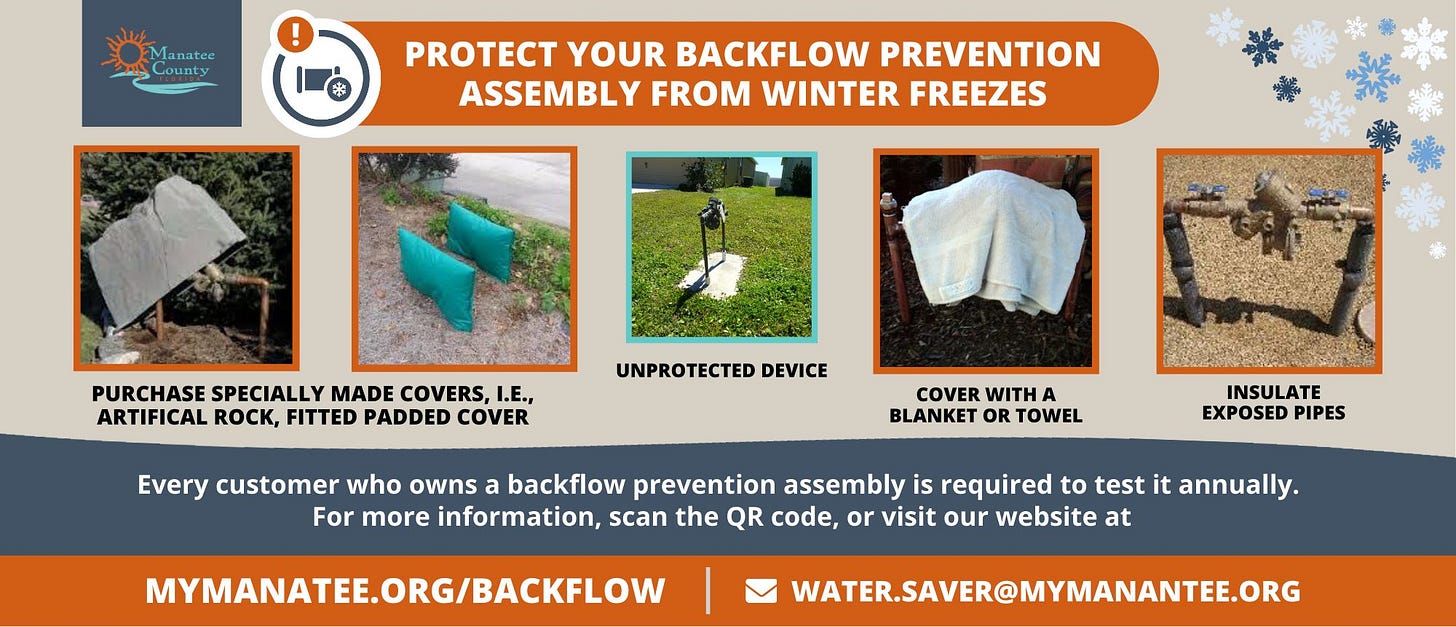 Manatee County FLORIDA

PROTECT YOUR BACKFLOW PREVENTION ASSEMBLY FROM WINTER FREEZES

PURCHASE SPECIALLY MADE COVERS, I.E., ARTIFICAL ROCK, FITTED PADDED COVER

UNPROTECTED DEVICE

COVER WITH A BLANKET OR TOWEL

INSULATE EXPOSED PIPES

Every customer who owns a backflow prevention assembly is required to test it annually. For more information, scan the QR code, or visit our website at

MYMANATEE.ORG/BACKFLOW

WATER.SAVER@MYMANANTEE.ORG